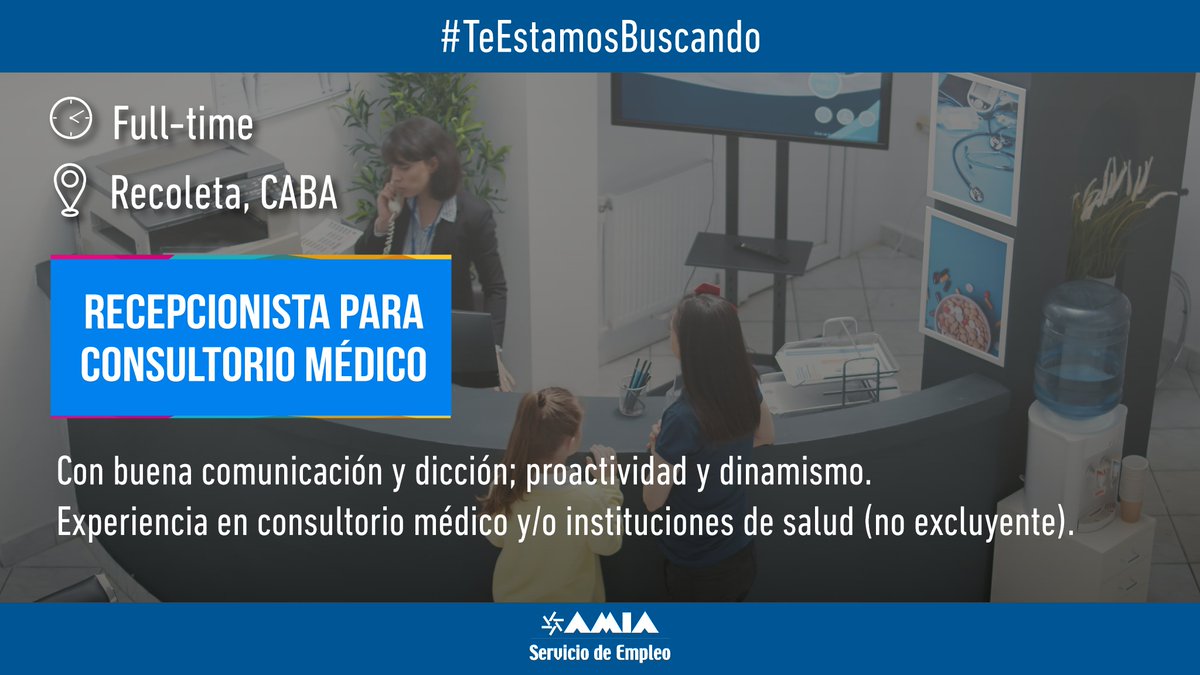 #TeEstamosBuscando

Full-time

Recoleta, CABA

RECEPCIONISTA PARA CONSULTORIO MÉDICO

Con buena comunicación y dicción; proactividad y dinamismo.
Experiencia en consultorio médico y/o instituciones de salud (no excluyente).

AMIA
Servicio de Empleo